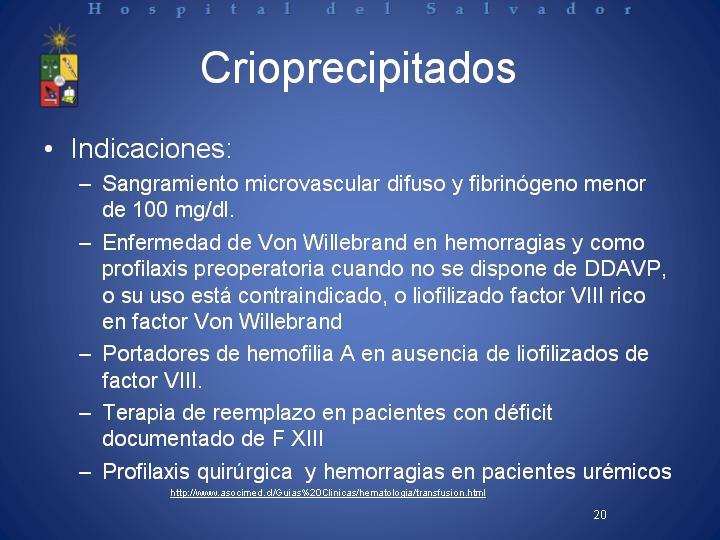 Hospital del Salvador

Crioprecipitados

• Indicaciones:
– Sangramiento microvascular difuso y fibrinógeno menor de 100 mg/dl.
– Enfermedad de Von Willebrand en hemorragias y como profilaxis preoperatoria cuando no se dispone de DDAVP, o su uso está contraindicado, o liofilizado factor VIII rico en factor Von Willebrand
– Portadores de hemofilia A en ausencia de liofilizados de factor VIII.
– Terapia de reemplazo en pacientes con déficit documentado de F XIII
– Profilaxis quirúrgica y hemorragias en pacientes urémicos

http://www.asocimed.cl/Guias%20Clinicas/hematologia/transfusion.html

20